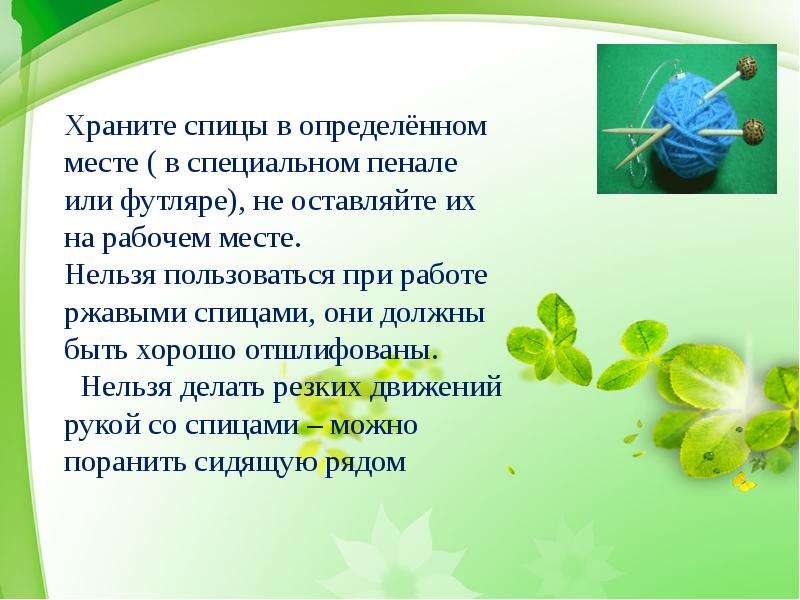 Храните спицы в определённом месте ( в специальном пенале или футляре), не оставляйте их на рабочем месте.

Нельзя пользоваться при работе ржавыми спицами, они должны быть хорошо отшлифованы.

Нельзя делать резких движений рукой со спицами – можно поранить сидящую рядом